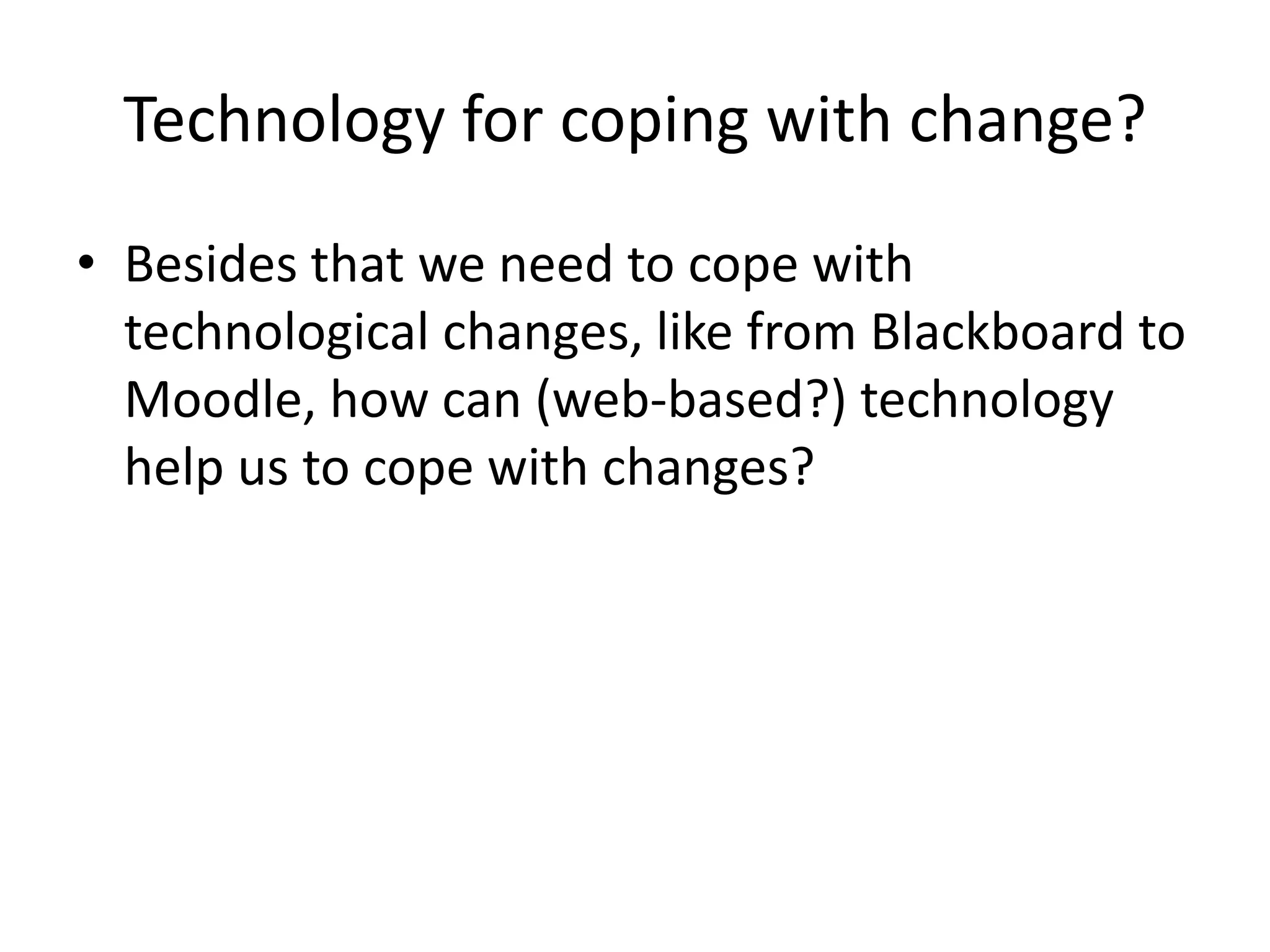 Technology for coping with change?

• Besides that we need to cope with technological changes, like from Blackboard to Moodle, how can (web-based?) technology help us to cope with changes?